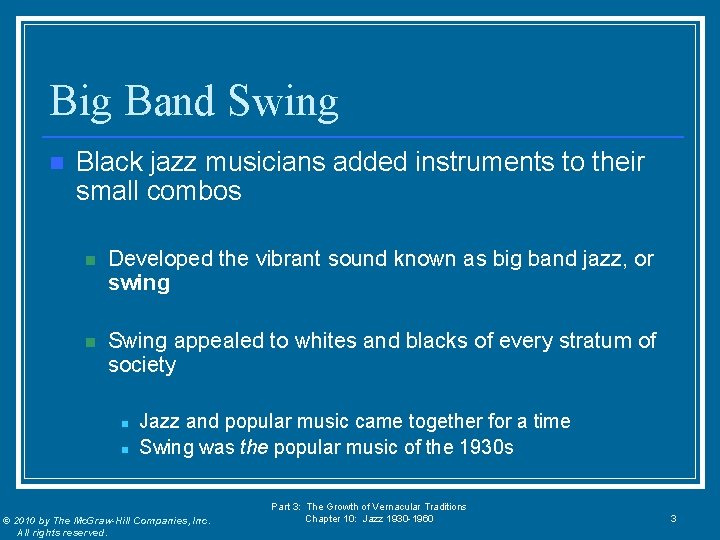 Big Band Swing

Black jazz musicians added instruments to their small combos

Developed the vibrant sound known as big band jazz, or swing

Swing appealed to whites and blacks of every stratum of society

Jazz and popular music came together for a time

Swing was the popular music of the 1930s

© 2010 by The McGraw-Hill Companies, Inc. All rights reserved.

Part 3: The Growth of Vernacular Traditions
Chapter 10: Jazz 1930-1960

3